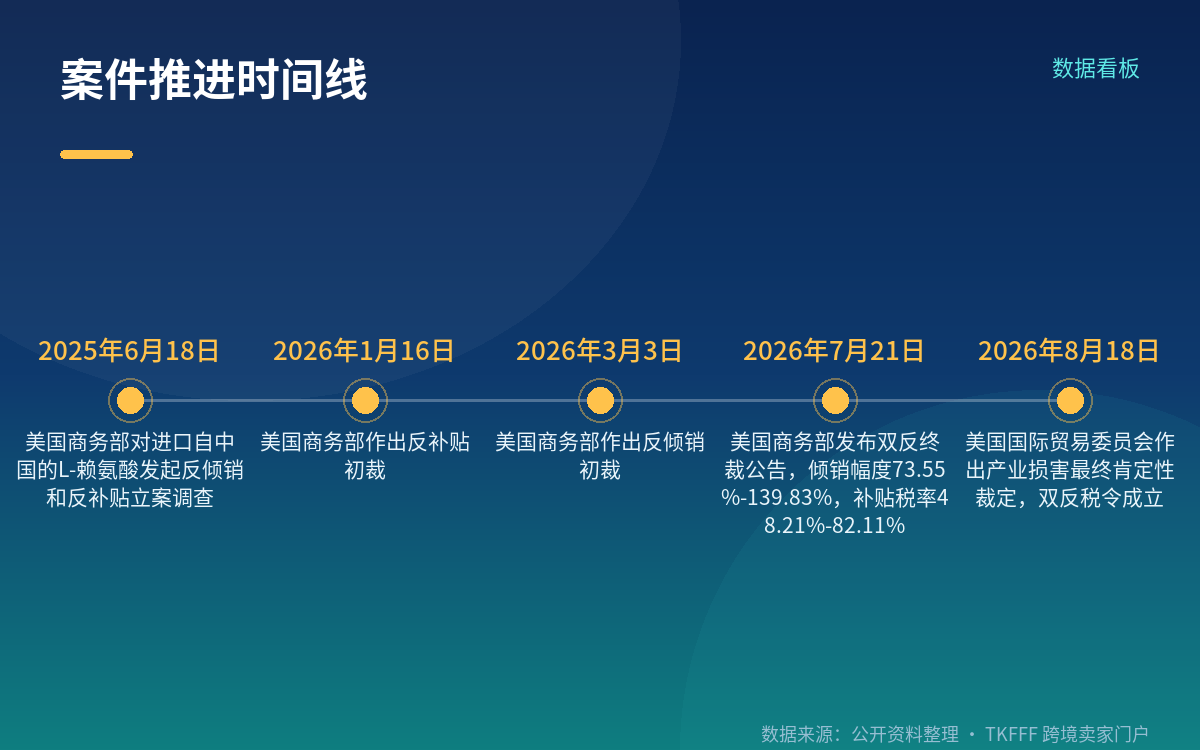 案件推进时间线

数据看板

2025年6月18日
美国商务部对进口自中国的L-赖氨酸发起反倾销和反补贴立案调查

2026年1月16日
美国商务部作出反补贴初裁

2026年3月3日
美国商务部作出反倾销初裁

2026年7月21日
美国商务部发布双反终裁公告，倾销幅度73.55%-139.83%，补贴税率48.21%-82.11%

2026年8月18日
美国国际贸易委员会作出产业损害最终肯定性裁定，双反税令成立

数据来源：公开资料整理 · TKFFF 跨境卖家门户